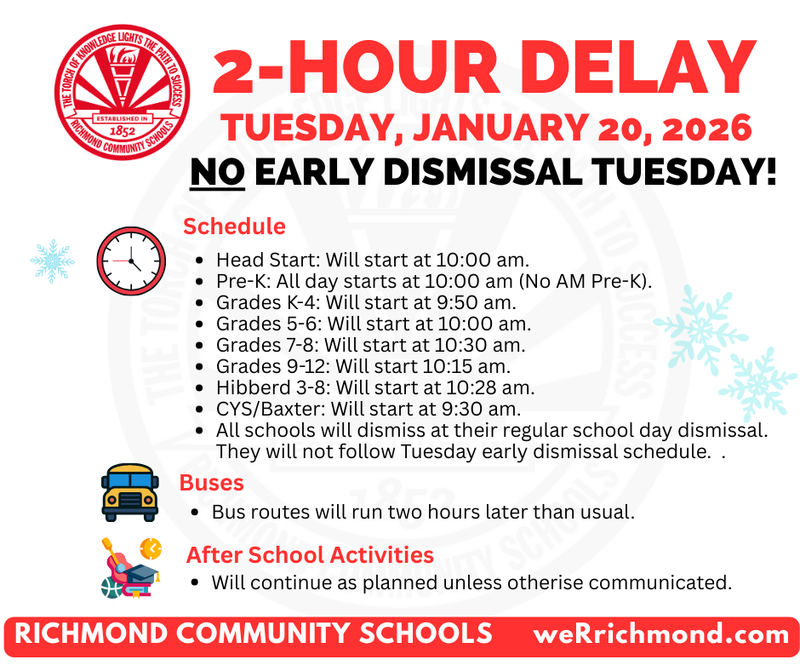 THE TORCH OF KNOWLEDGE LIGHTS THE PATH TO SUCCESS
ESTABLISHED IN
1852
RICHMOND COMMUNITY SCHOOLS

2-HOUR DELAY
TUESDAY, JANUARY 20, 2026
NO EARLY DISMISSAL TUESDAY!

Schedule

- Head Start: Will start at 10:00 am.
- Pre-K: All day starts at 10:00 am (No AM Pre-K).
- Grades K-4: Will start at 9:50 am.
- Grades 5-6: Will start at 10:00 am.
- Grades 7-8: Will start at 10:30 am.
- Grades 9-12: Will start 10:15 am.
- Hibberd 3-8: Will start at 10:28 am.
- CYS/Baxter: Will start at 9:30 am.
- All schools will dismiss at their regular school day dismissal. They will not follow Tuesday early dismissal schedule. .

Buses

- Bus routes will run two hours later than usual.

After School Activities

- Will continue as planned unless otherise communicated.

RICHMOND COMMUNITY SCHOOLS weRrichmond.com